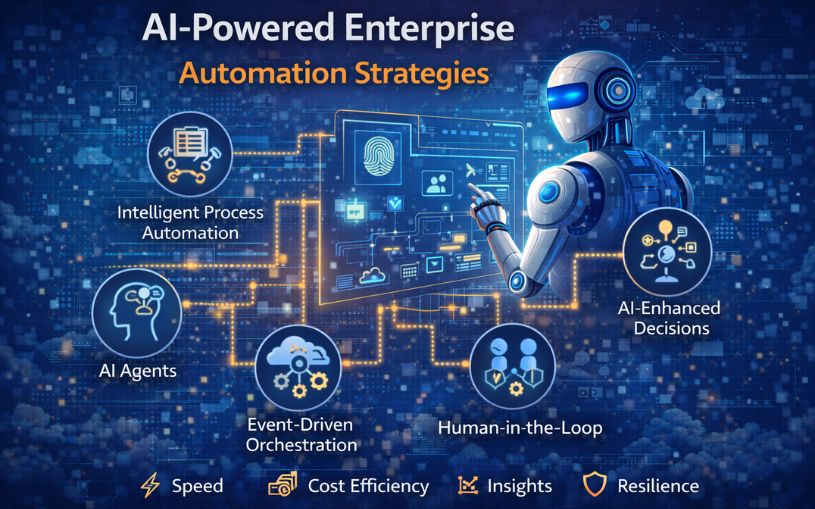 AI-Powered Enterprise
Automation Strategies

Intelligent Process Automation

AI Agents

Event-Driven Orchestration

Human-in-the-Loop

AI-Enhanced Decisions

Speed
Cost Efficiency
Insights
Resilience